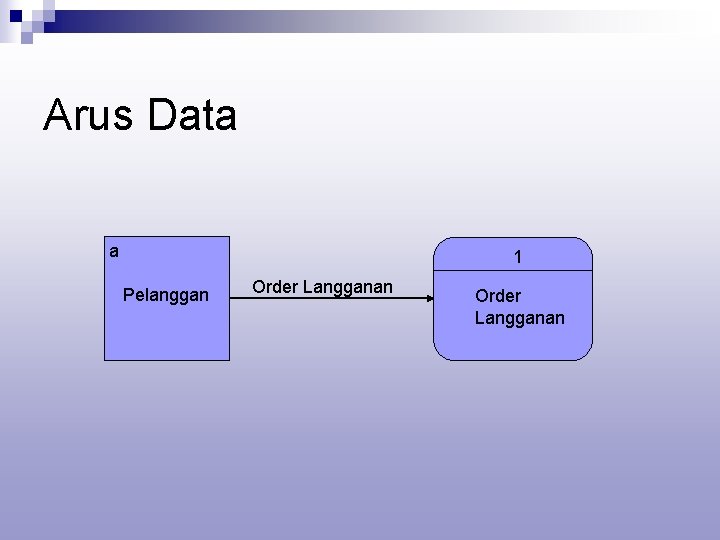 Arus Data

a

Pelanggan

Order Langganan

1

Order Langganan